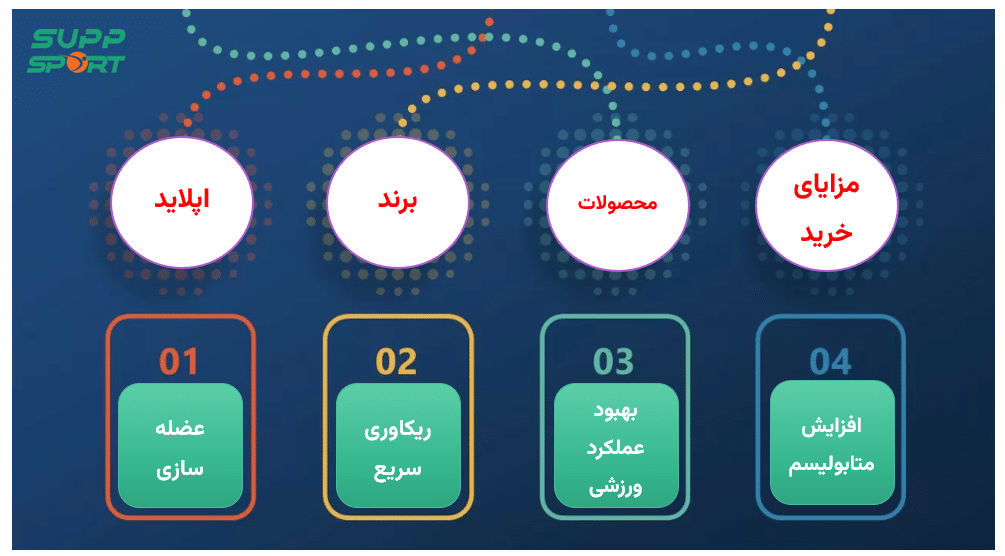 SUPP SPORT

مزایای خرید

محصولات

برند

اپلاید

04

افزایش متابولیسم

03

بهبود عملکرد ورزشی

02

ریکاوری سریع

01

عضله سازی